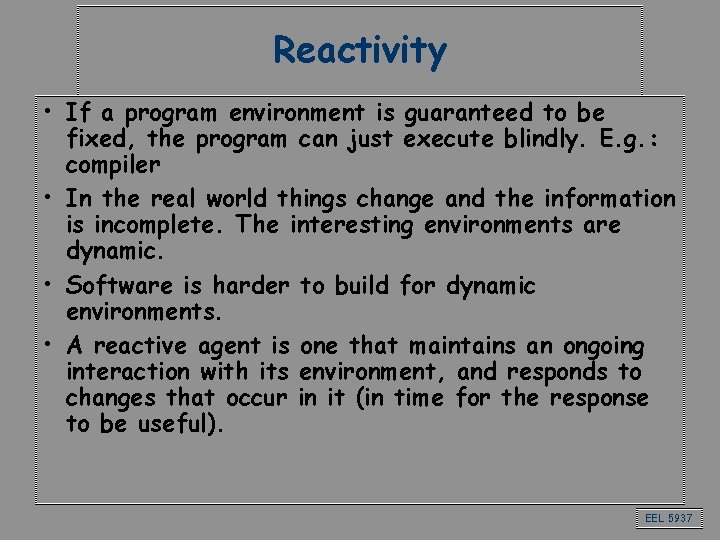 Reactivity

• If a program environment is guaranteed to be fixed, the program can just execute blindly. E.g.: compiler

• In the real world things change and the information is incomplete. The interesting environments are dynamic.

• Software is harder to build for dynamic environments.

• A reactive agent is one that maintains an ongoing interaction with its environment, and responds to changes that occur in it (in time for the response to be useful).

EEL 5937